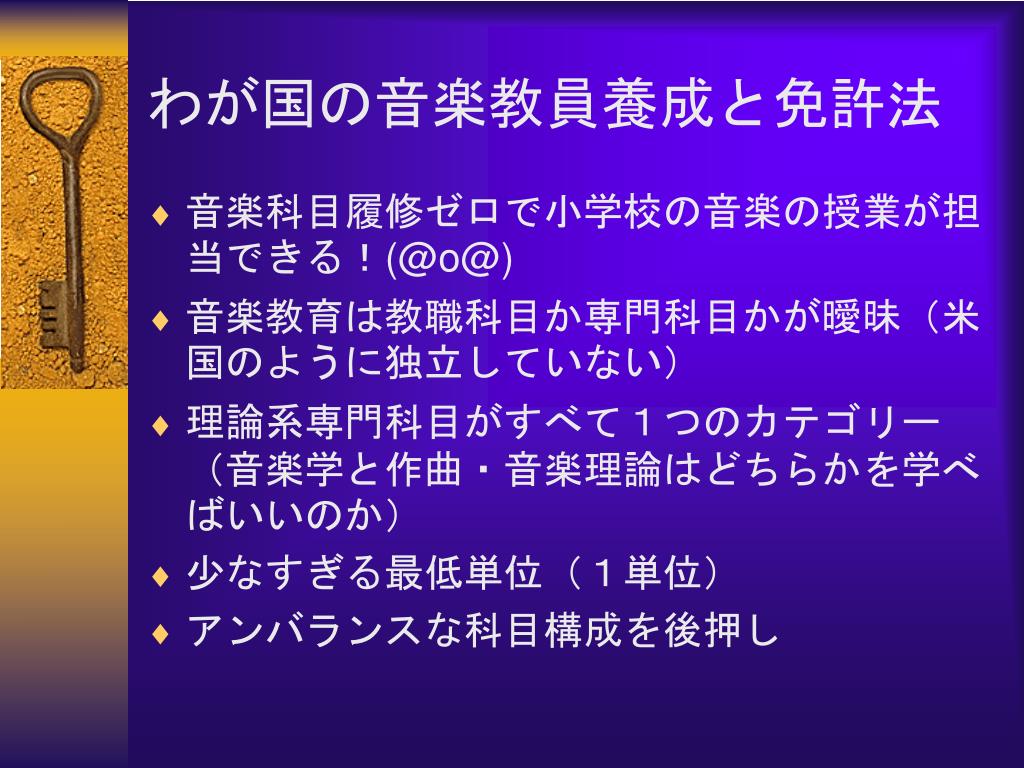 わが国の音楽教員養成と免許法

♦ 音楽科目履修ゼロで小学校の音楽の授業が担当できる！(@o@)
♦ 音楽教育は教職科目か専門科目かが曖昧（米国のように独立していない）
♦ 理論系専門科目がすべて１つのカテゴリー（音楽学と作曲・音楽理論はどちらかを学べばいいのか）
♦ 少なすぎる最低単位（１単位）
♦ アンバランスな科目構成を後押し